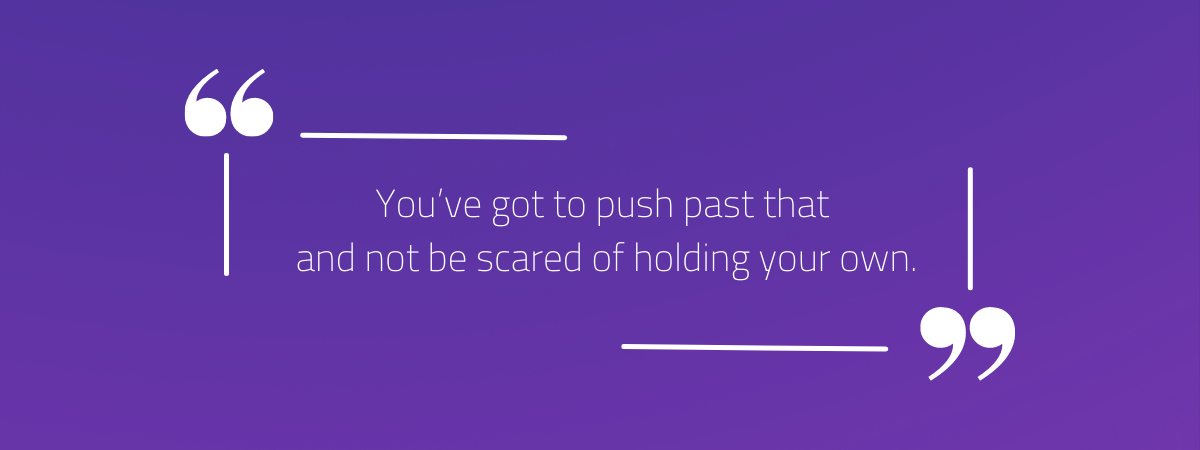 “

You’ve got to push past that and not be scared of holding your own.

”